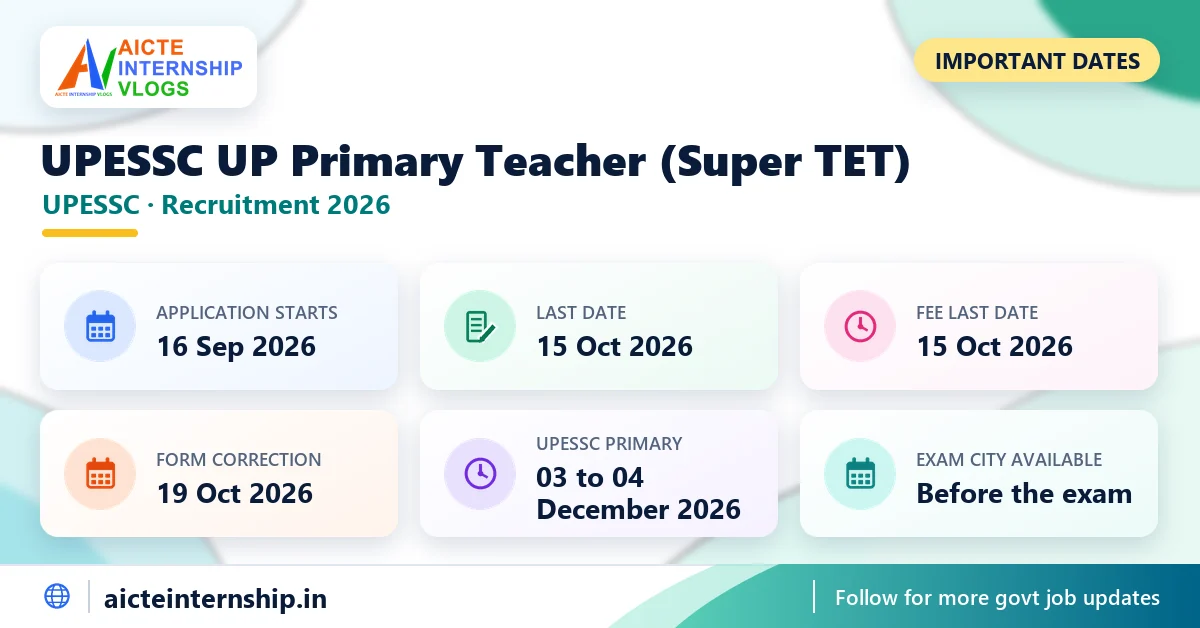 AICTE INTERNSHIP VLOGS

IMPORTANT DATES

UPESSC UP Primary Teacher (Super TET)

UPESSC · Recruitment 2026

APPLICATION STARTS
16 Sep 2026

LAST DATE
15 Oct 2026

FEE LAST DATE
15 Oct 2026

FORM CORRECTION
19 Oct 2026

UPESSC PRIMARY
03 to 04 December 2026

EXAM CITY AVAILABLE
Before the exam

aicteinternship.in

Follow for more govt job updates